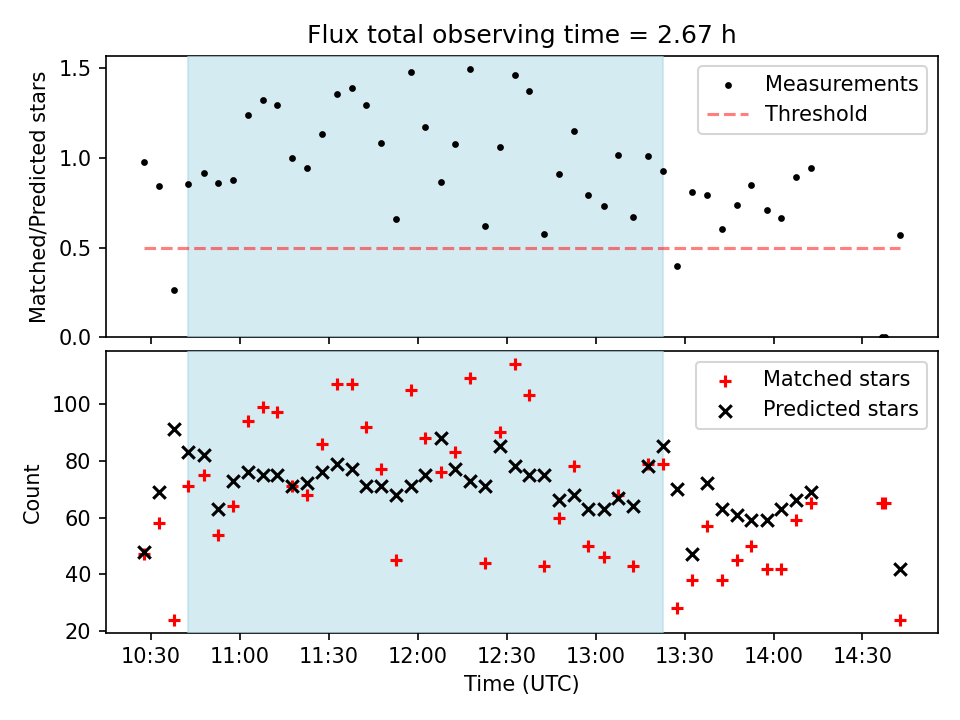 Flux total observing time = 2.67 h

Matched/Predicted stars

1.5
1.0
0.5
0.0

Measurements
Threshold

Count

100
80
60
40
20

Matched stars
Predicted stars

10:30
11:00
11:30
12:00
12:30
13:00
13:30
14:00
14:30

Time (UTC)